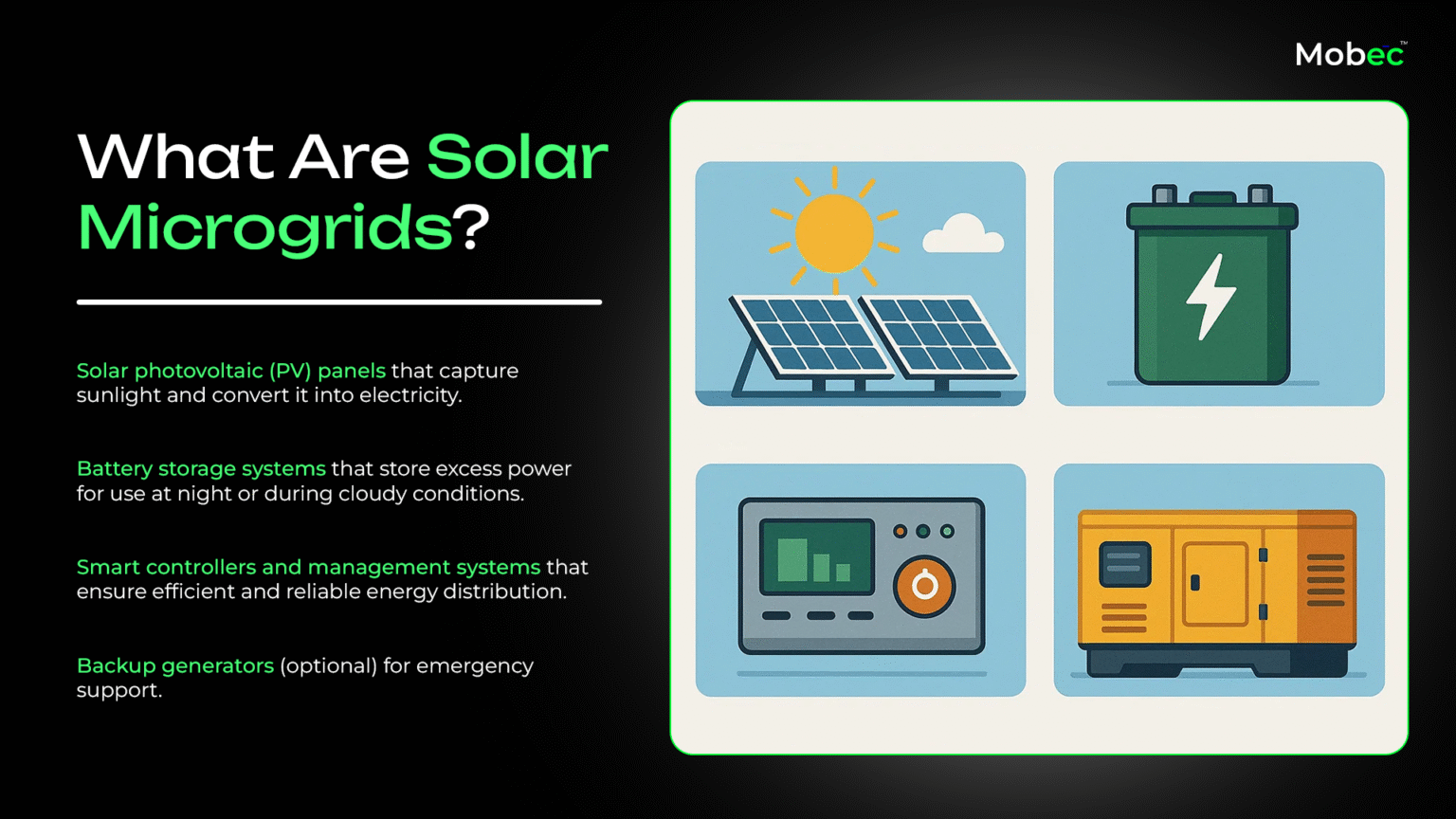 Mobec™

What Are Solar Microgrids?

Solar photovoltaic (PV) panels that capture sunlight and convert it into electricity.

Battery storage systems that store excess power for use at night or during cloudy conditions.

Smart controllers and management systems that ensure efficient and reliable energy distribution.

Backup generators (optional) for emergency support.